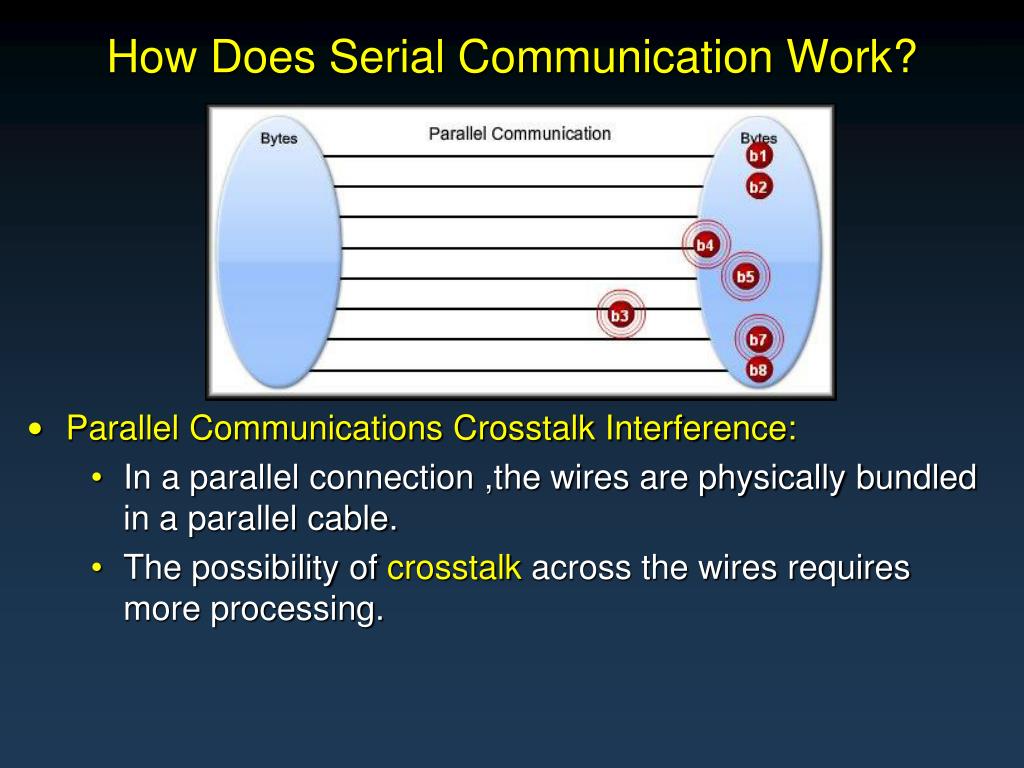 How Does Serial Communication Work?

Bytes

Parallel Communication

Bytes

b1

b2

b4

b5

b3

b7

b8

• Parallel Communications Crosstalk Interference:
  • In a parallel connection ,the wires are physically bundled in a parallel cable.
  • The possibility of crosstalk across the wires requires more processing.